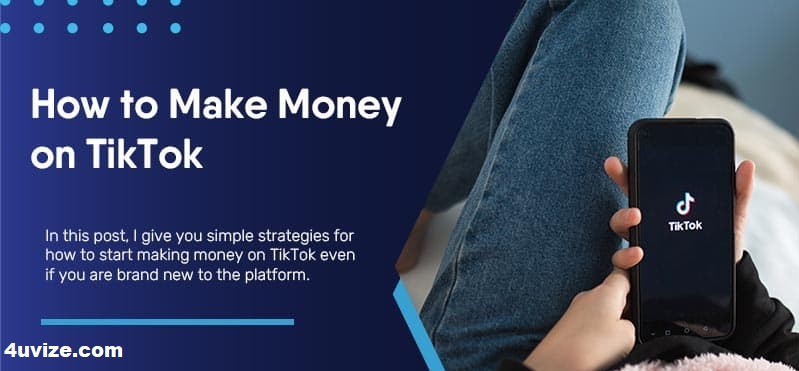 How to Make Money on TikTok

In this post, I give you simple strategies for how to start making money on TikTok even if you are brand new to the platform.

TikTok

4uvize.com